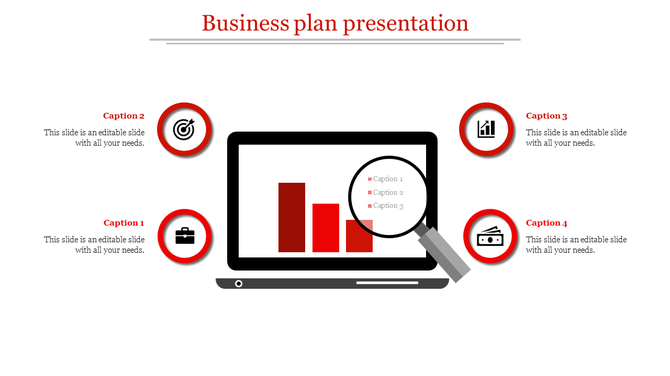 Business plan presentation

Caption 2
This slide is an editable slide with all your needs.

Caption 1
This slide is an editable slide with all your needs.

Caption 1
Caption 2
Caption 3

Caption 3
This slide is an editable slide with all your needs.

Caption 4
This slide is an editable slide with all your needs.